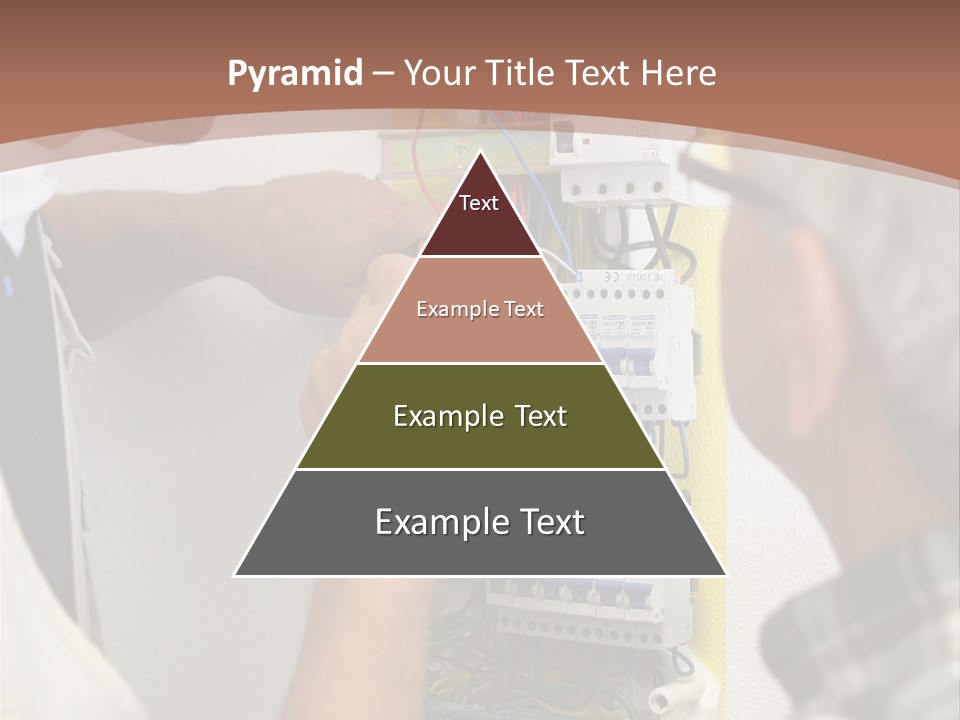 Pyramid – Your Title Text Here

Text

Example Text

Example Text

Example Text